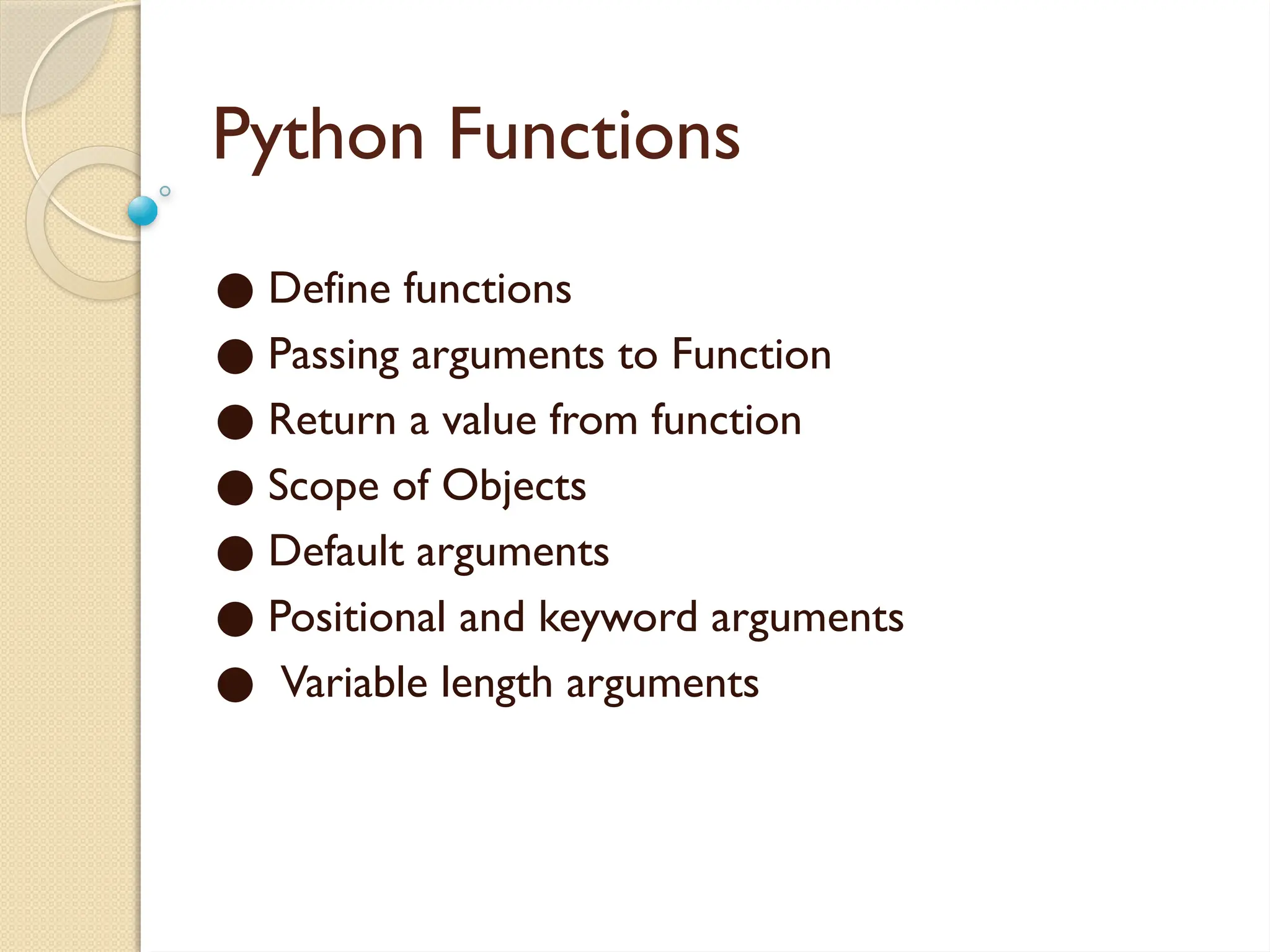 Python Functions

● Define functions
● Passing arguments to Function
● Return a value from function
● Scope of Objects
● Default arguments
● Positional and keyword arguments
● Variable length arguments